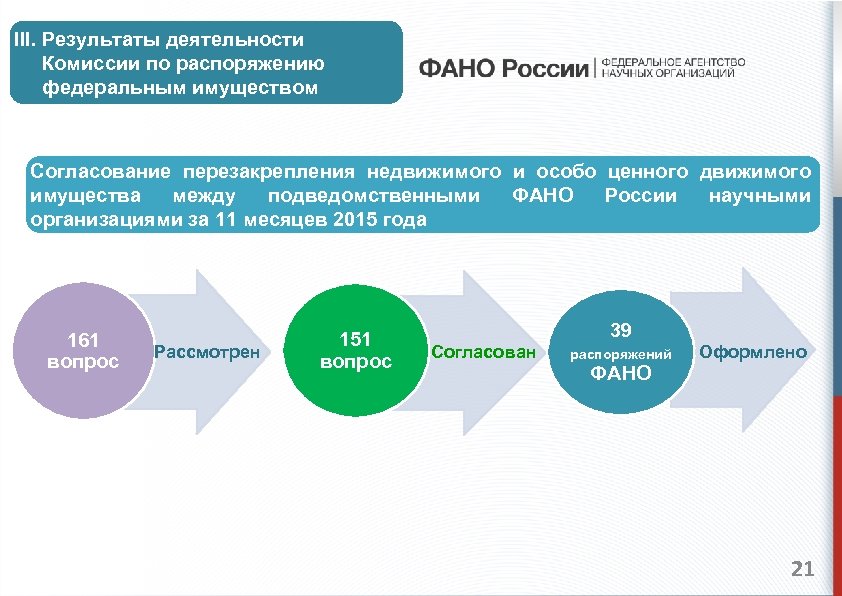 III. Результаты деятельности Комиссии по распоряжению федеральным имуществом

ФАНО России | ФЕДЕРАЛЬНОЕ АГЕНТСТВО НАУЧНЫХ ОРГАНИЗАЦИЙ

Согласование перезакрепления недвижимого и особо ценного движимого имущества между подведомственными ФАНО России научными организациями за 11 месяцев 2015 года

161 вопрос

Рассмотрен

151 вопрос

Согласован

39 распоряжений ФАНО

Оформлено

21